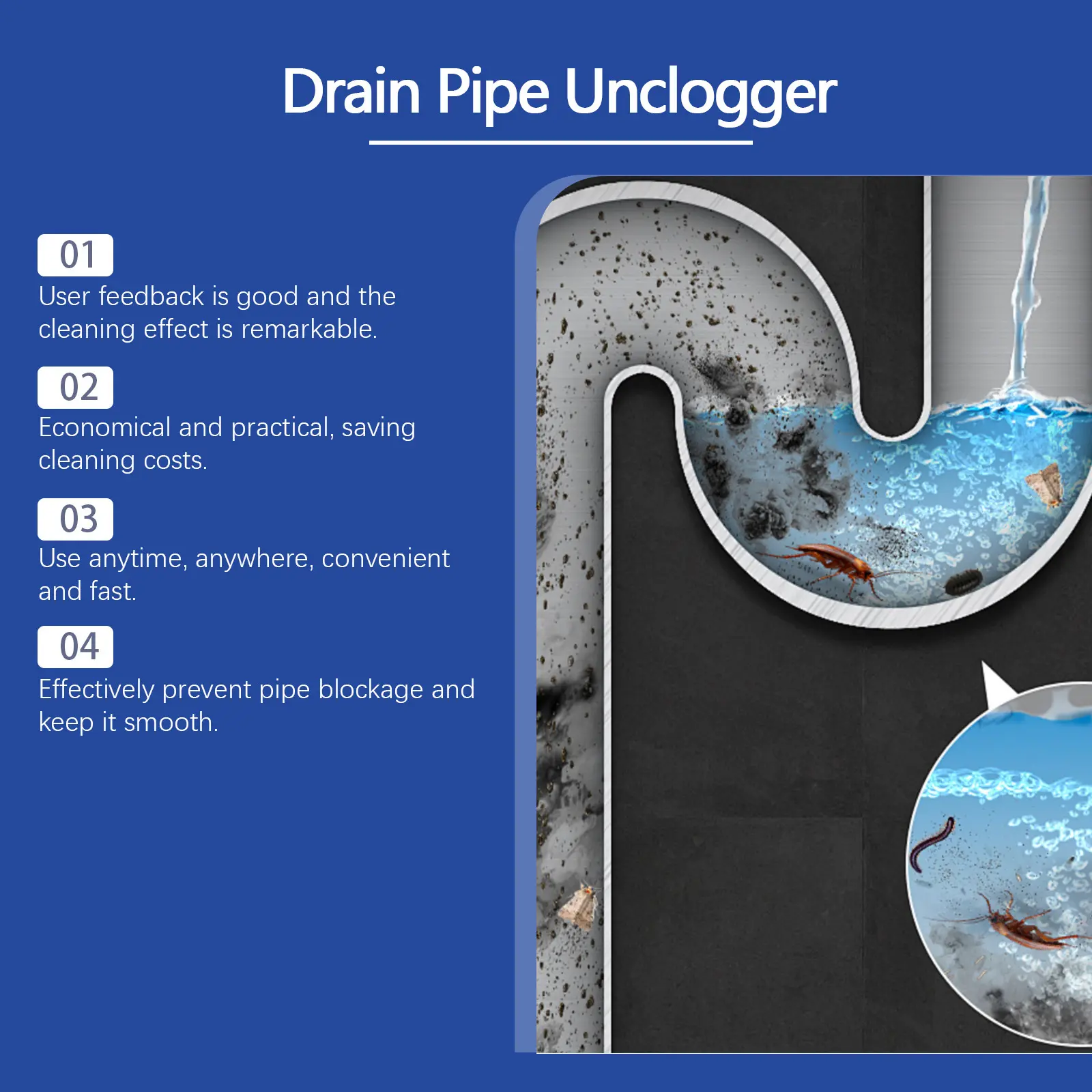 Drain Pipe Unclogger

01
User feedback is good and the cleaning effect is remarkable.

02
Economical and practical, saving cleaning costs.

03
Use anytime, anywhere, convenient and fast.

04
Effectively prevent pipe blockage and keep it smooth.